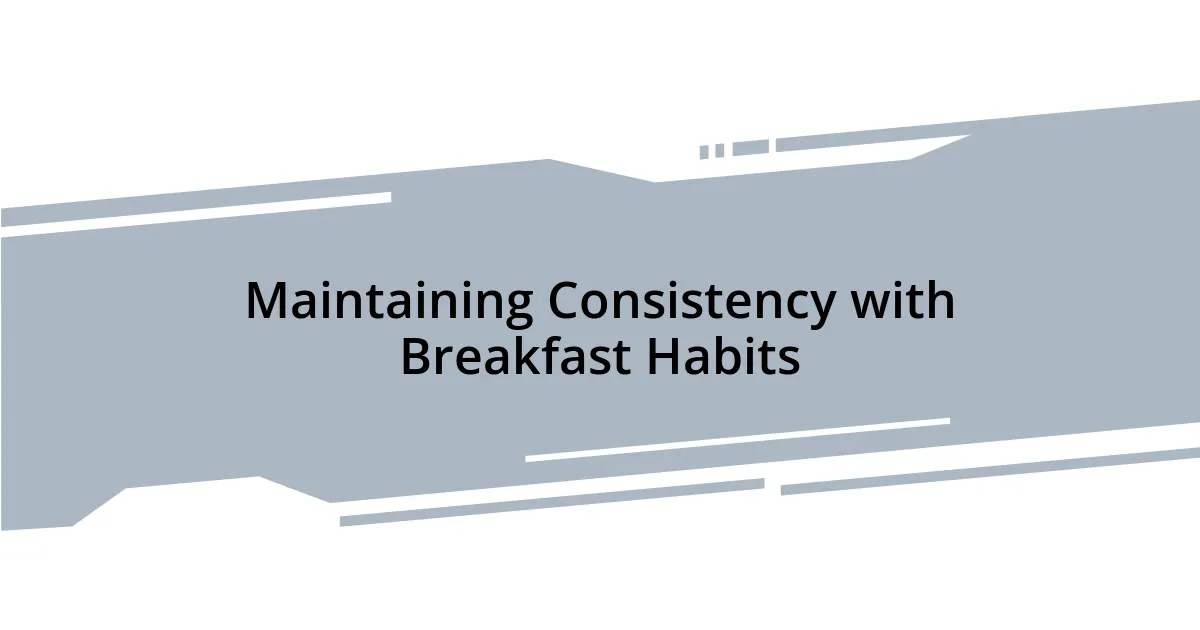 Maintaining Consistency with Breakfast Habits